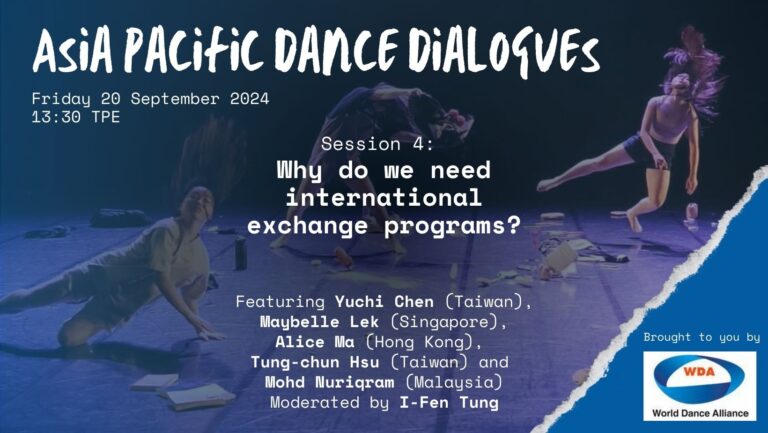 ASIA PACIFIC DANCE DIALOGUES

Friday 20 September 2024
13:30 TPE

Session 4:
Why do we need international exchange programs?

Featuring Yuchi Chen (Taiwan), Maybelle Lek (Singapore), Alice Ma (Hong Kong), Tung-chun Hsu (Taiwan) and Mohd Nuriqram (Malaysia)
Moderated by I-Fen Tung

Brought to you by

WDA
World Dance Alliance